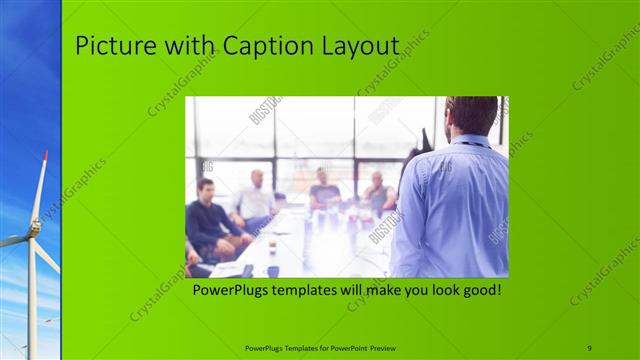 Picture with Caption Layout

CrystalGraphics

BIGSTOCK

PowerPlugs templates will make you look good!

PowerPlugs Templates for PowerPoint Preview

9